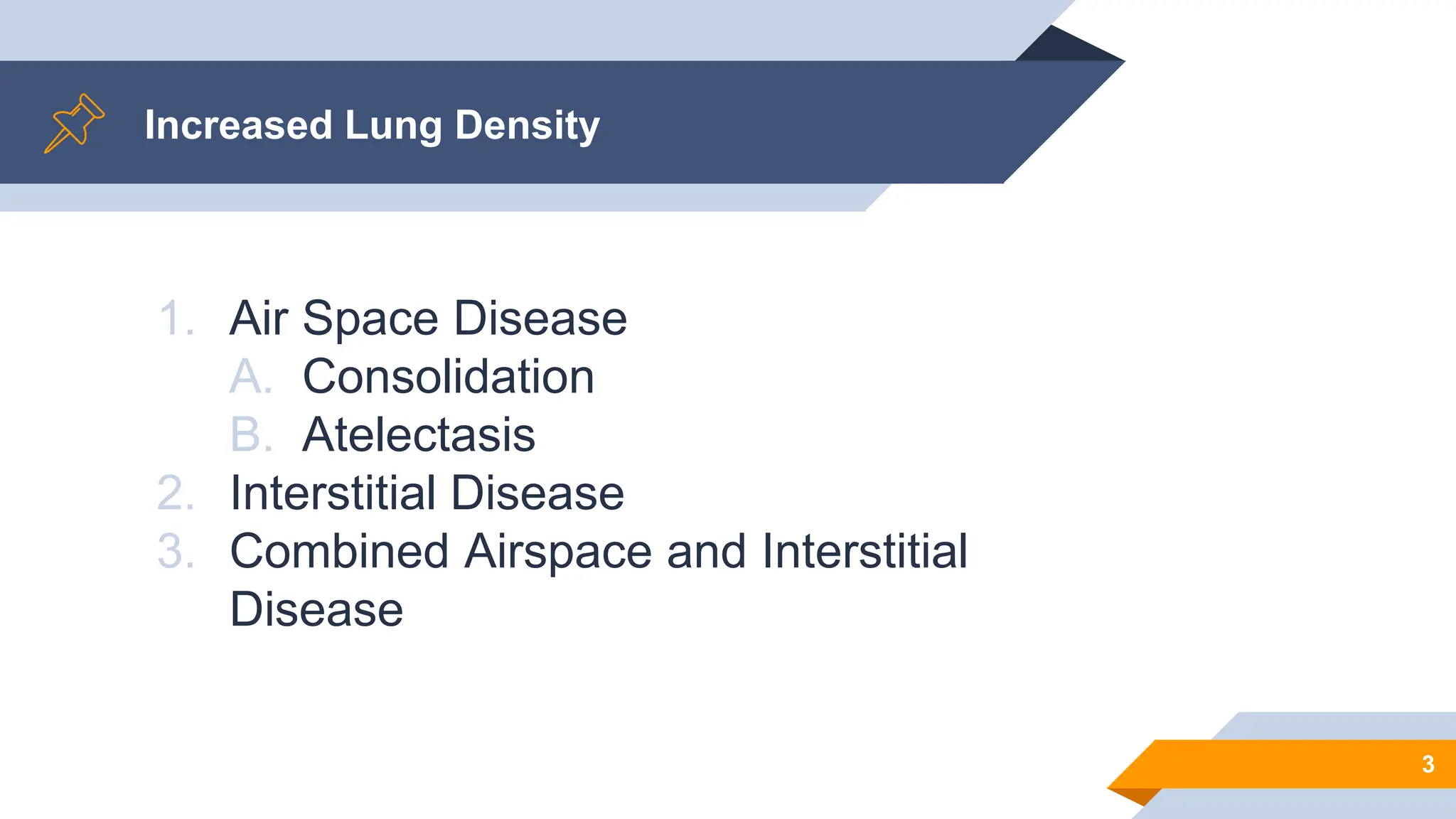 Increased Lung Density

1. Air Space Disease
A. Consolidation
B. Atelectasis
2. Interstitial Disease
3. Combined Airspace and Interstitial Disease

3